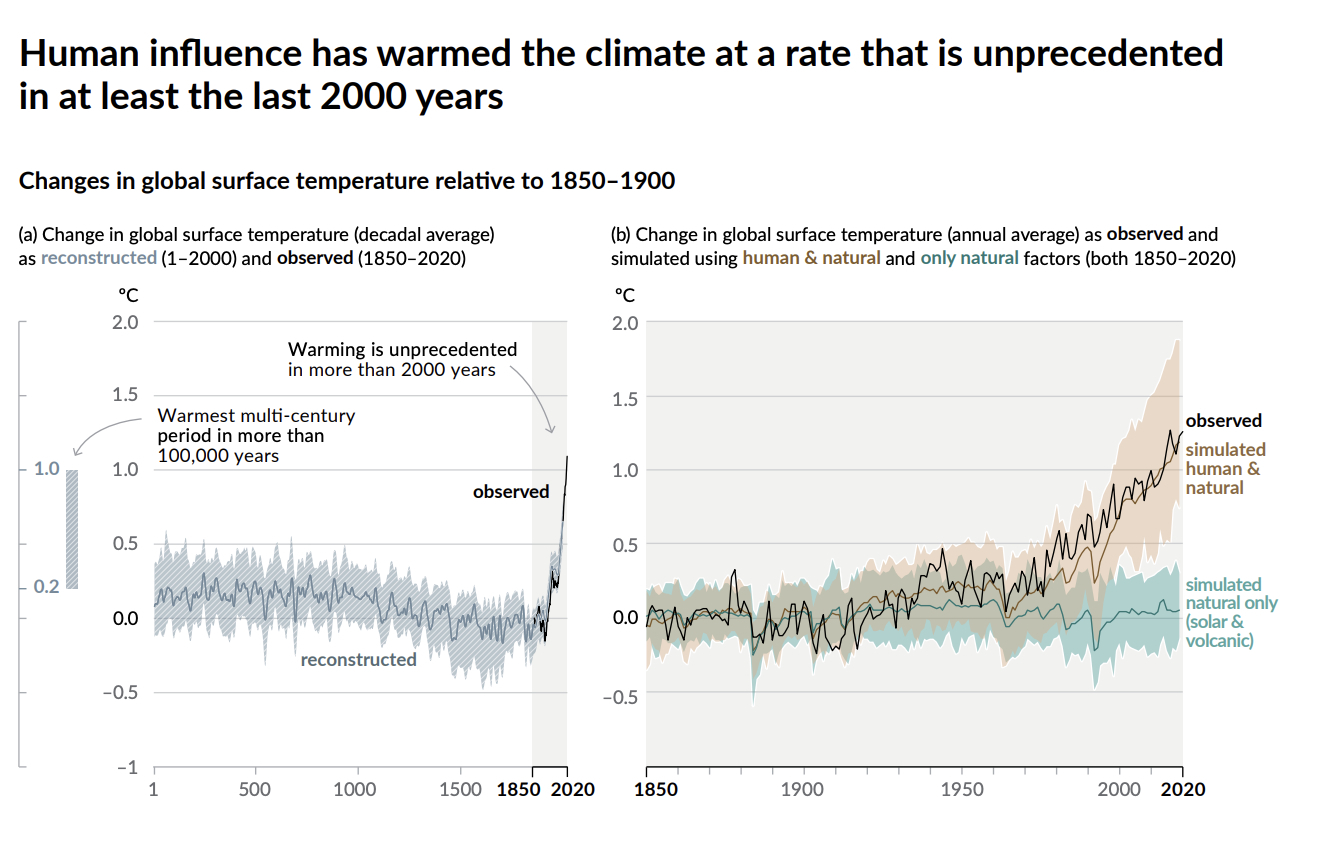 Human influence has warmed the climate at a rate that is unprecedented in at least the last 2000 years

Changes in global surface temperature relative to 1850–1900

(a) Change in global surface temperature (decadal average) as reconstructed (1–2000) and observed (1850–2020)

°C
2.0
1.5
1.0
0.5
0.0
−0.5
−1

1.0
0.2

Warming is unprecedented in more than 2000 years

Warmest multi-century period in more than 100,000 years

observed

reconstructed

1
500
1000
1500
1850
2020

(b) Change in global surface temperature (annual average) as observed and simulated using human & natural and only natural factors (both 1850–2020)

°C
2.0
1.5
1.0
0.5
0.0
−0.5

observed

simulated human & natural

simulated natural only (solar & volcanic)

1850
1900
1950
2000
2020